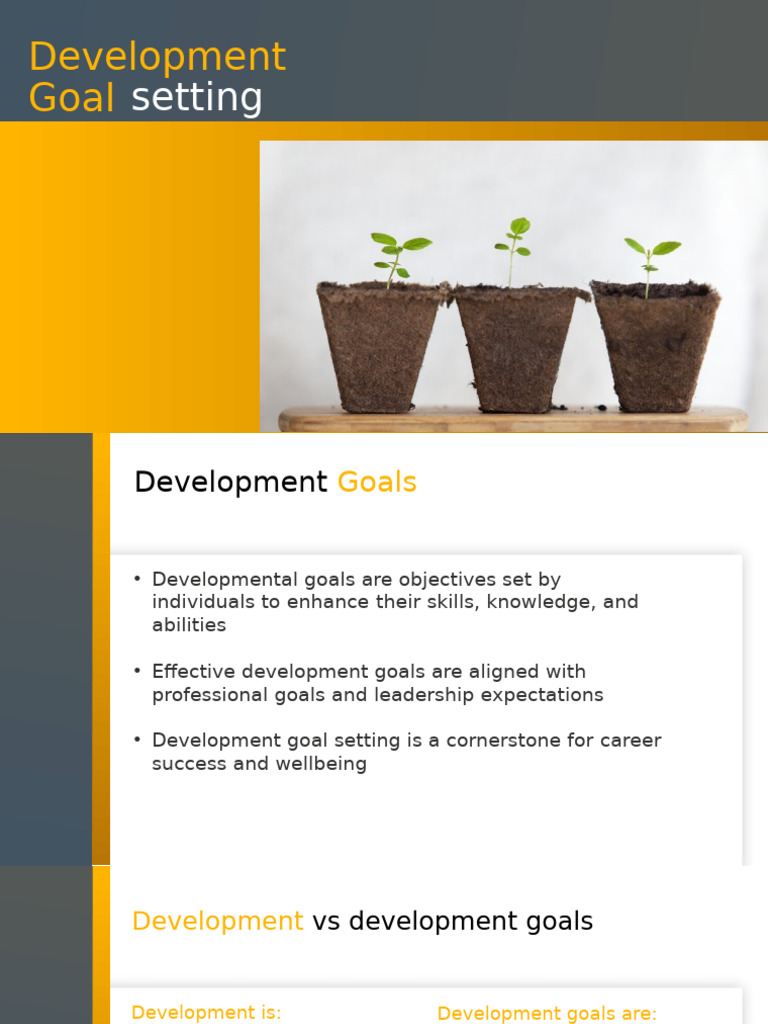 Development Goal setting

Development Goals

• Developmental goals are objectives set by individuals to enhance their skills, knowledge, and abilities

• Effective development goals are aligned with professional goals and leadership expectations

• Development goal setting is a cornerstone for career success and wellbeing

Development vs development goals

Development is:

Development goals are: